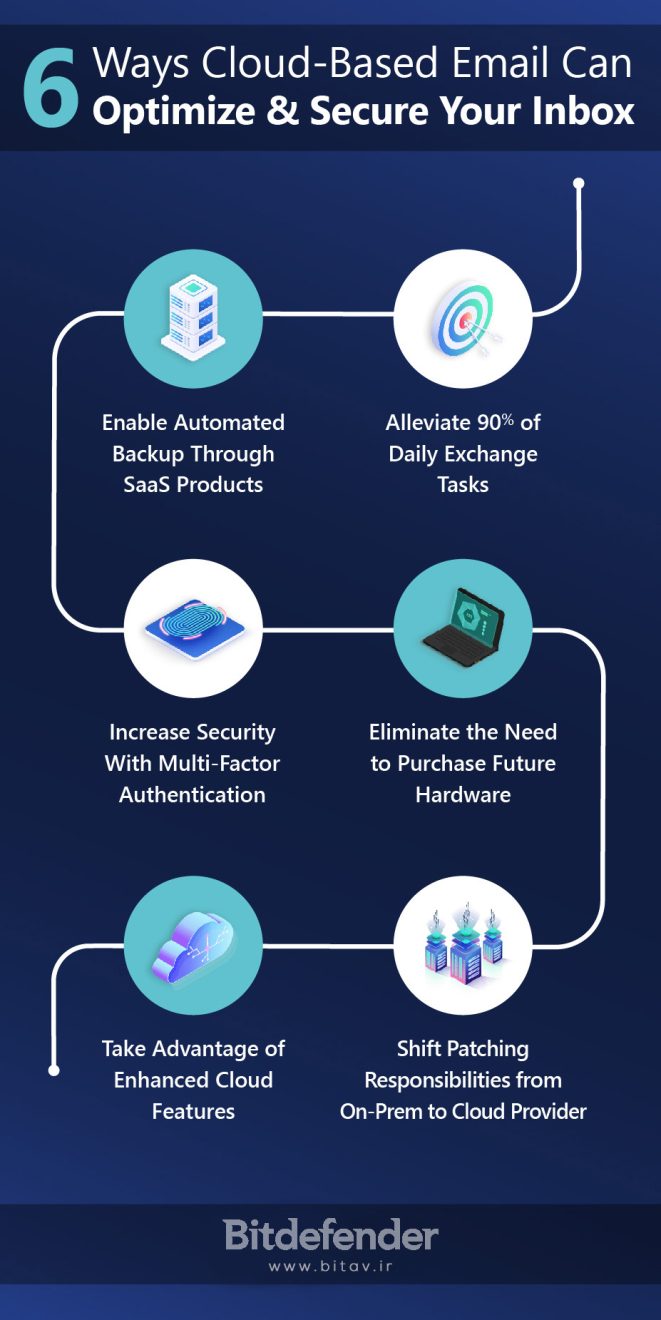 6 Ways Cloud-Based Email Can Optimize & Secure Your Inbox

Alleviate 90% of Daily Exchange Tasks

Enable Automated Backup Through SaaS Products

Increase Security With Multi-Factor Authentication

Eliminate the Need to Purchase Future Hardware

Shift Patching Responsibilities from On-Prem to Cloud Provider

Take Advantage of Enhanced Cloud Features

Bitdefender
www.bitav.ir